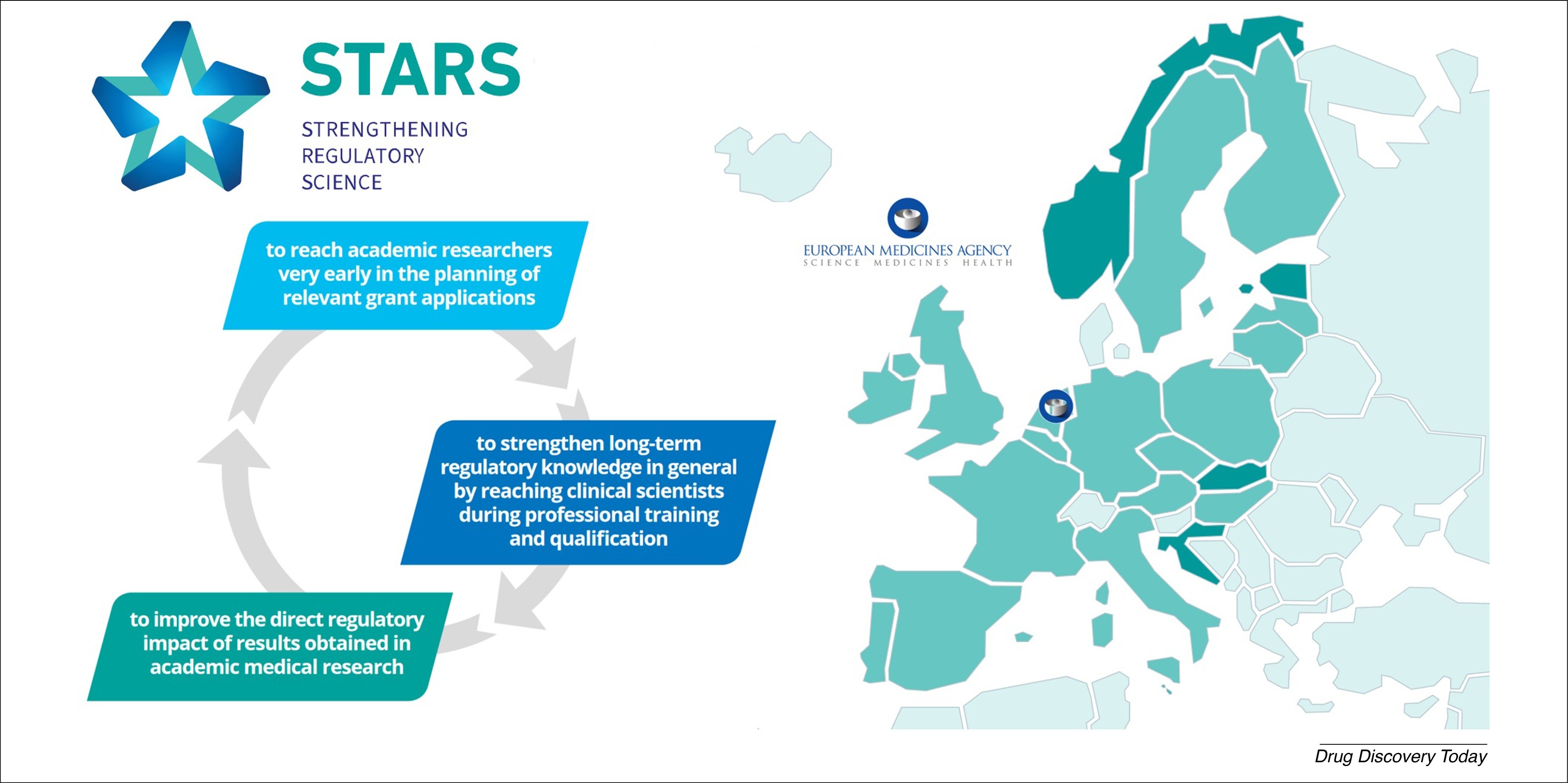 STARS

STRENGTHENING
REGULATORY
SCIENCE

to reach academic researchers very early in the planning of relevant grant applications

to strengthen long-term regulatory knowledge in general by reaching clinical scientists during professional training and qualification

to improve the direct regulatory impact of results obtained in academic medical research

EUROPEAN MEDICINES AGENCY
SCIENCE MEDICINES HEALTH

Drug Discovery Today